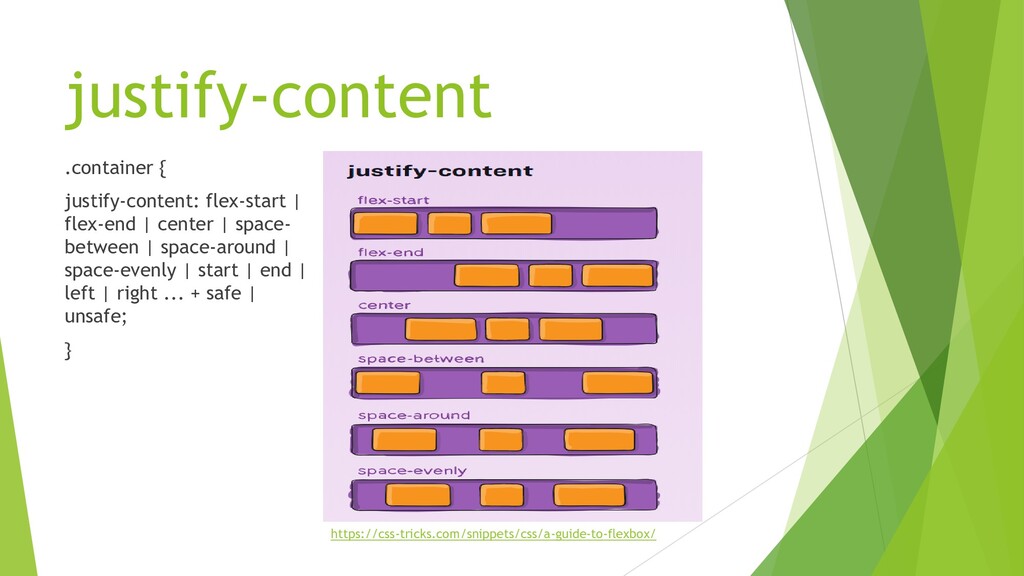 justify-content

.container {

justify-content: flex-start | flex-end | center | space-between | space-around | space-evenly | start | end | left | right ... + safe | unsafe;

}

justify-content

flex-start

flex-end

center

space-between

space-around

space-evenly

https://css-tricks.com/snippets/css/a-guide-to-flexbox/